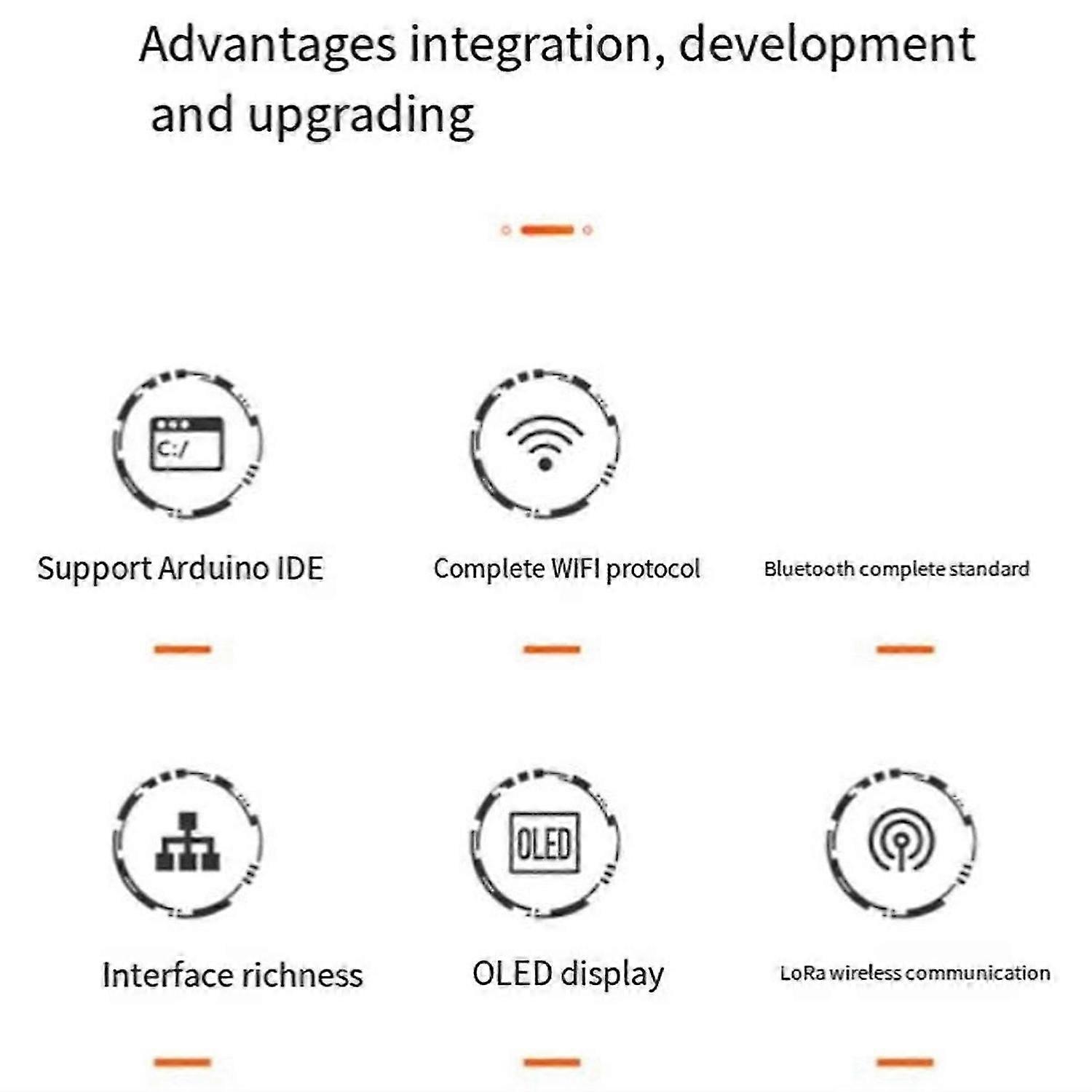 Advantages integration, development and upgrading

C:/

Support Arduino IDE

Complete WIFI protocol

Bluetooth complete standard

Interface richness

OLED

OLED display

LoRa wireless communication